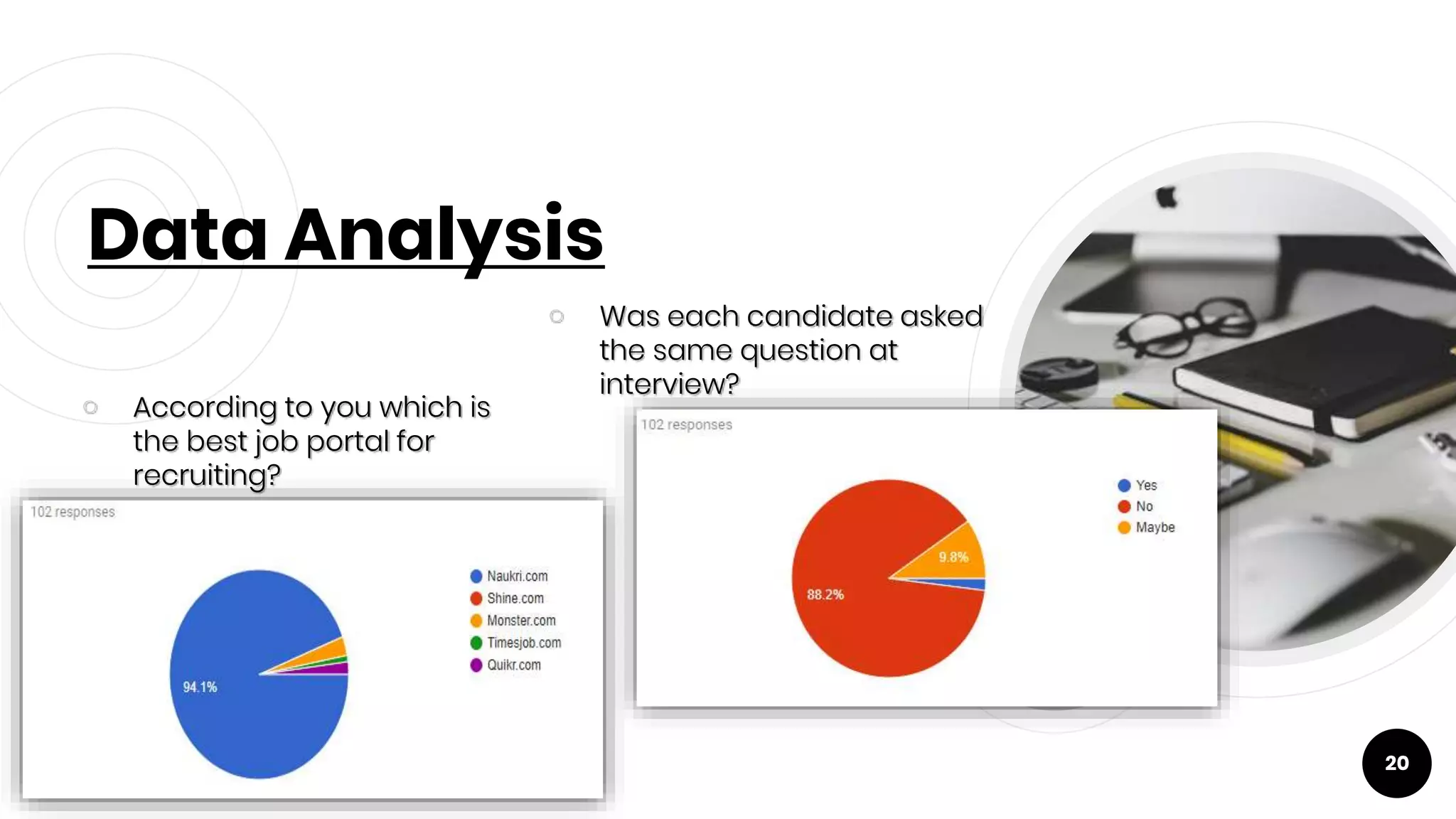 Data Analysis

According to you which is the best job portal for recruiting?

102 responses

94.1%

Naukri.com
Shine.com
Monster.com
Timesjob.com
Quikr.com

Was each candidate asked the same question at interview?

102 responses

9.8%

88.2%

Yes
No
Maybe

20